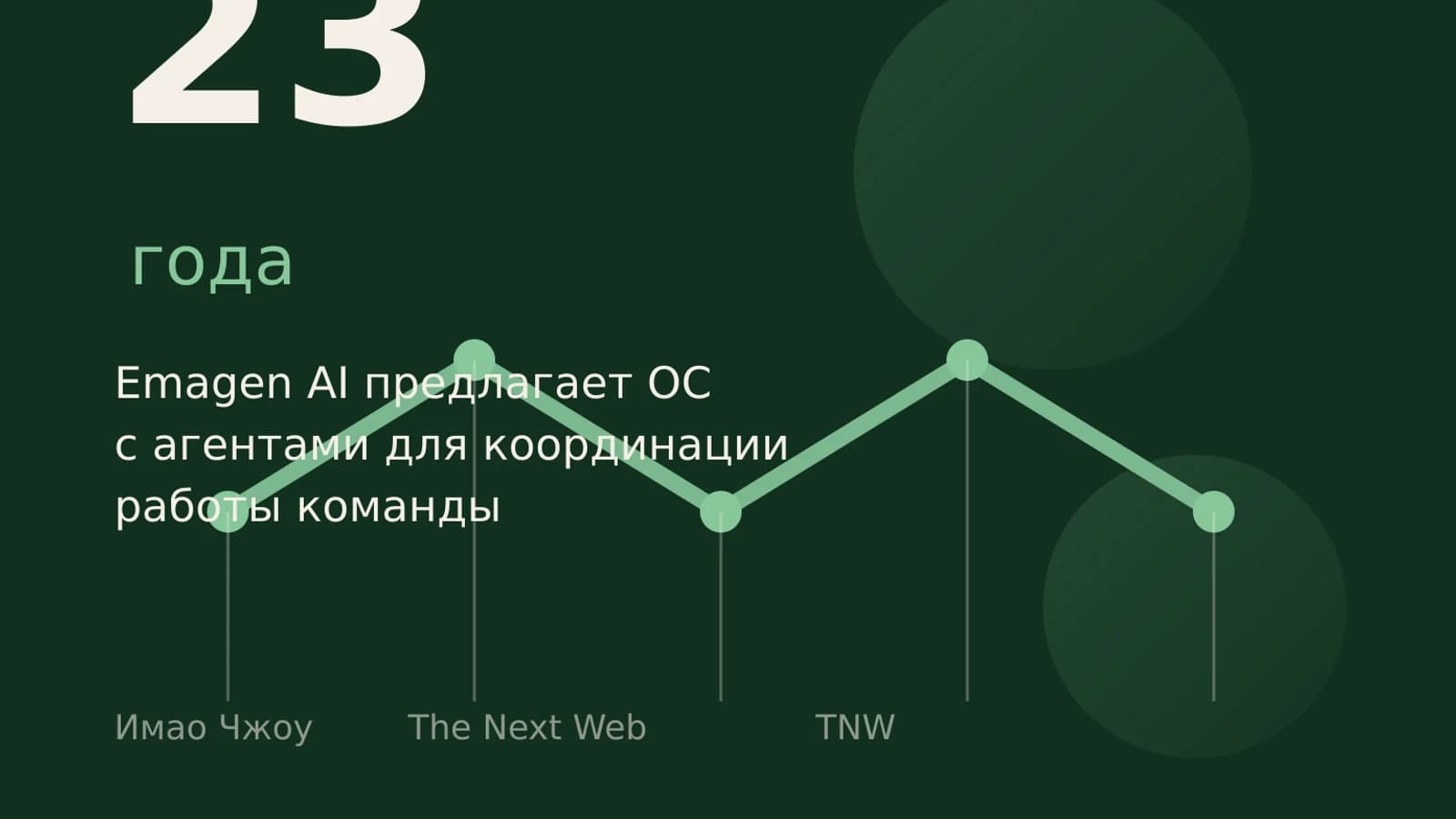 23

года

Emagen AI предлагает ОС с агентами для координации работы команды

Имао Чжоу The Next Web TNW